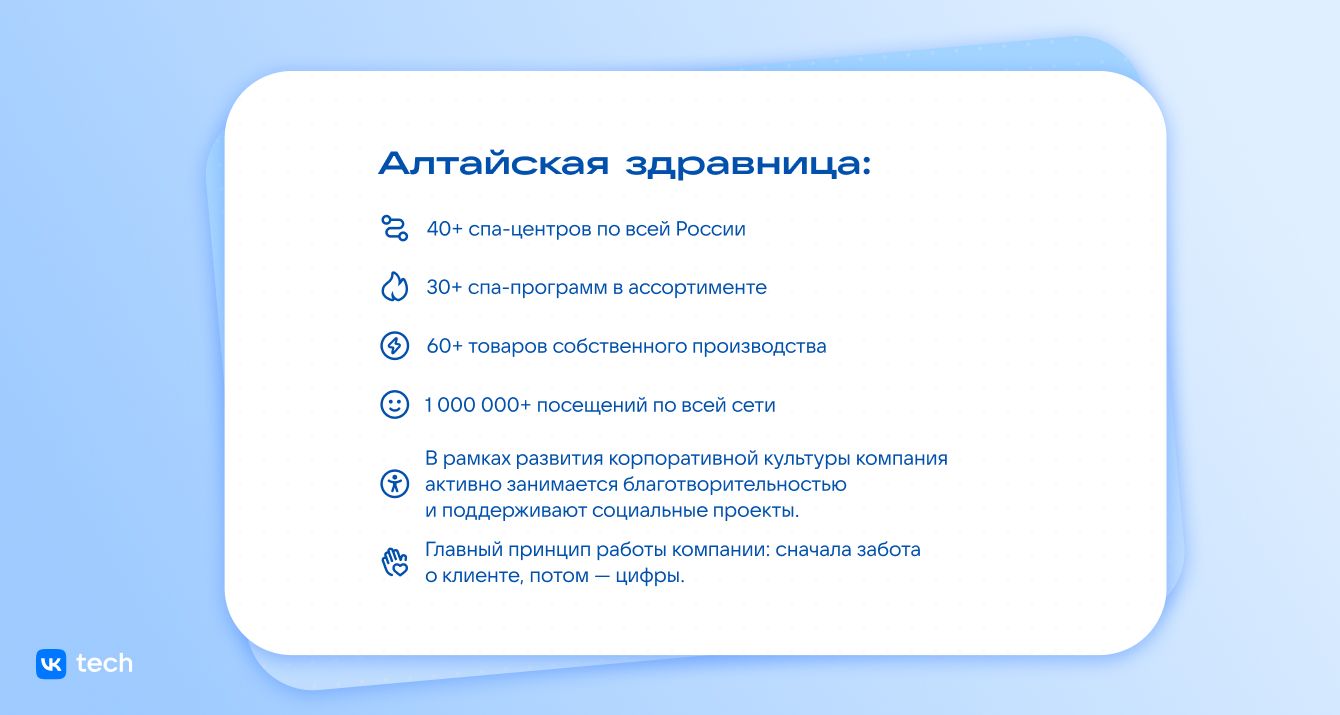 Алтайская здравница:

40+ спа-центров по всей России

30+ спа-программ в ассортименте

60+ товаров собственного производства

1 000 000+ посещений по всей сети

В рамках развития корпоративной культуры компания активно занимается благотворительностью и поддерживают социальные проекты.

Главный принцип работы компании: сначала забота о клиенте, потом — цифры.

VK tech